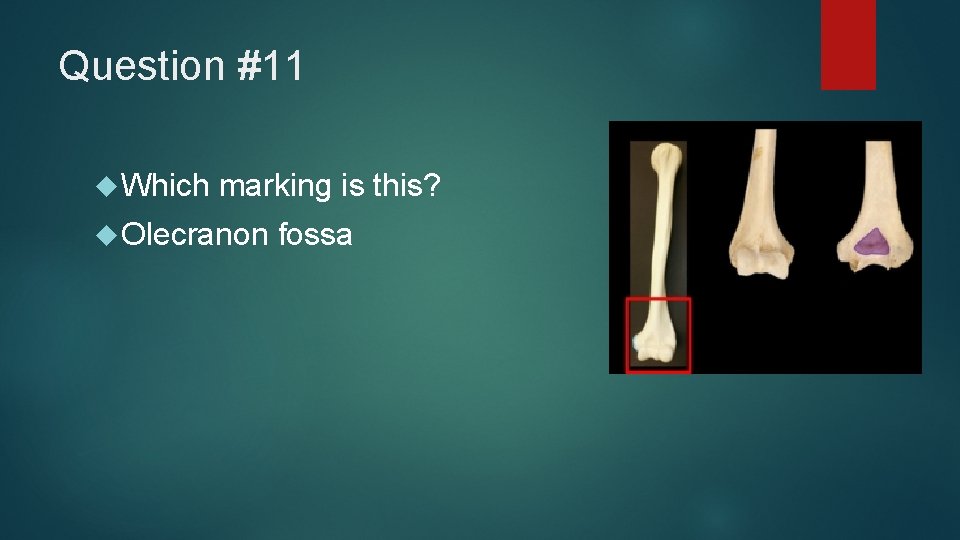 Question #11

Which marking is this?

Olecranon fossa